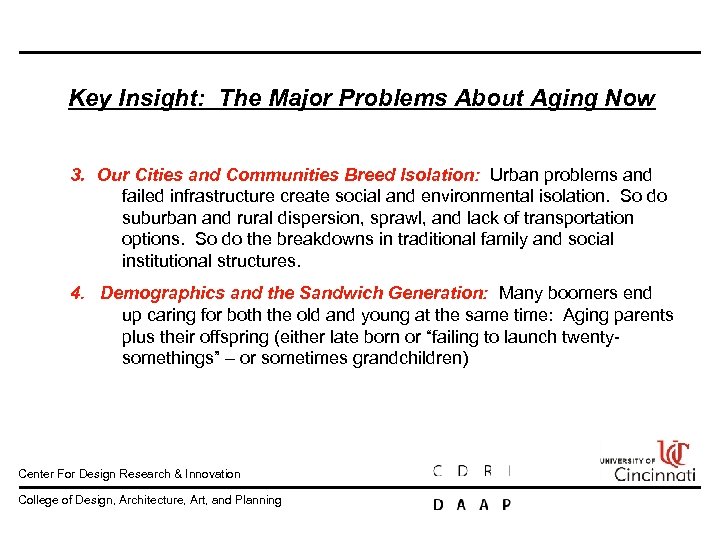 Key Insight: The Major Problems About Aging Now

3. Our Cities and Communities Breed Isolation: Urban problems and failed infrastructure create social and environmental isolation. So do suburban and rural dispersion, sprawl, and lack of transportation options. So do the breakdowns in traditional family and social institutional structures.

4. Demographics and the Sandwich Generation: Many boomers end up caring for both the old and young at the same time: Aging parents plus their offspring (either late born or "failing to launch twenty-somethings" – or sometimes grandchildren)

Center For Design Research & Innovation

C D R I

UNIVERSITY OF Cincinnati

College of Design, Architecture, Art, and Planning

D A A P